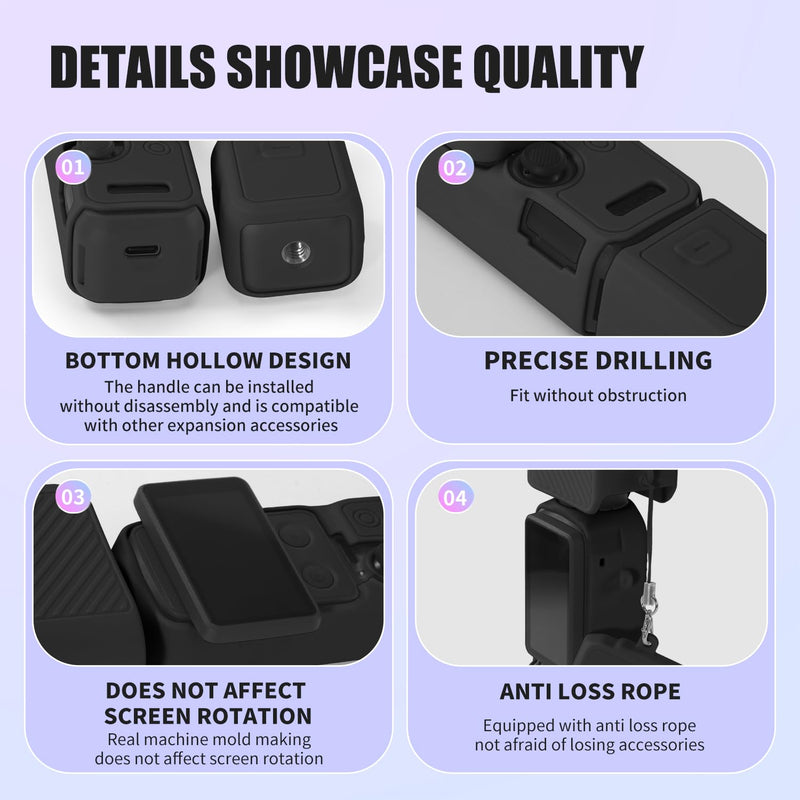 DETAILS SHOWCASE QUALITY

01

BOTTOM HOLLOW DESIGN
The handle can be installed without disassembly and is compatible with other expansion accessories

02

PRECISE DRILLING
Fit without obstruction

03

DOES NOT AFFECT SCREEN ROTATION
Real machine mold making does not affect screen rotation

04

ANTI LOSS ROPE
Equipped with anti loss rope not afraid of losing accessories